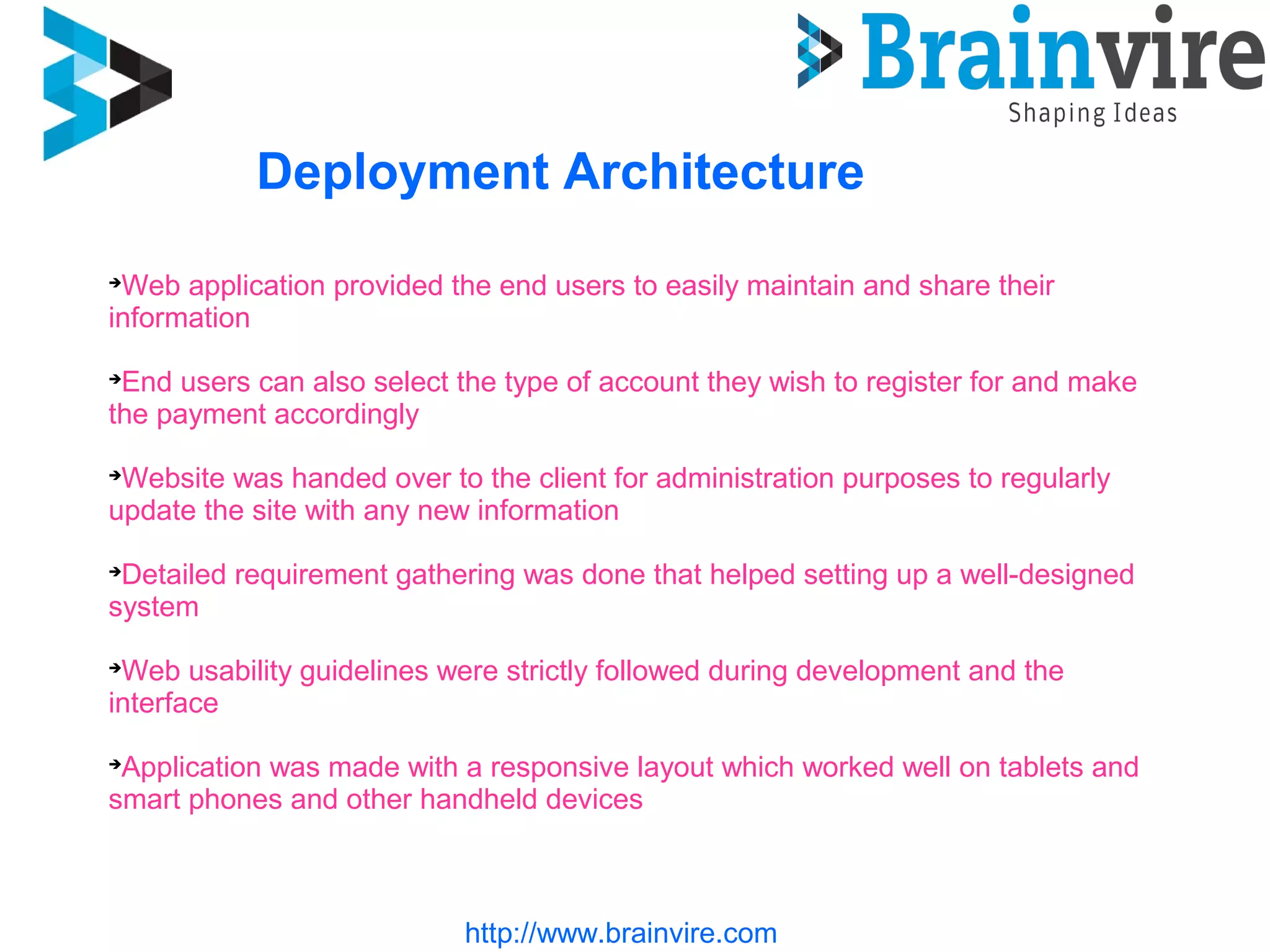 Brainvire
Shaping Ideas

Deployment Architecture

➔Web application provided the end users to easily maintain and share their information

➔End users can also select the type of account they wish to register for and make the payment accordingly

➔Website was handed over to the client for administration purposes to regularly update the site with any new information

➔Detailed requirement gathering was done that helped setting up a well-designed system

➔Web usability guidelines were strictly followed during development and the interface

➔Application was made with a responsive layout which worked well on tablets and smart phones and other handheld devices

http://www.brainvire.com